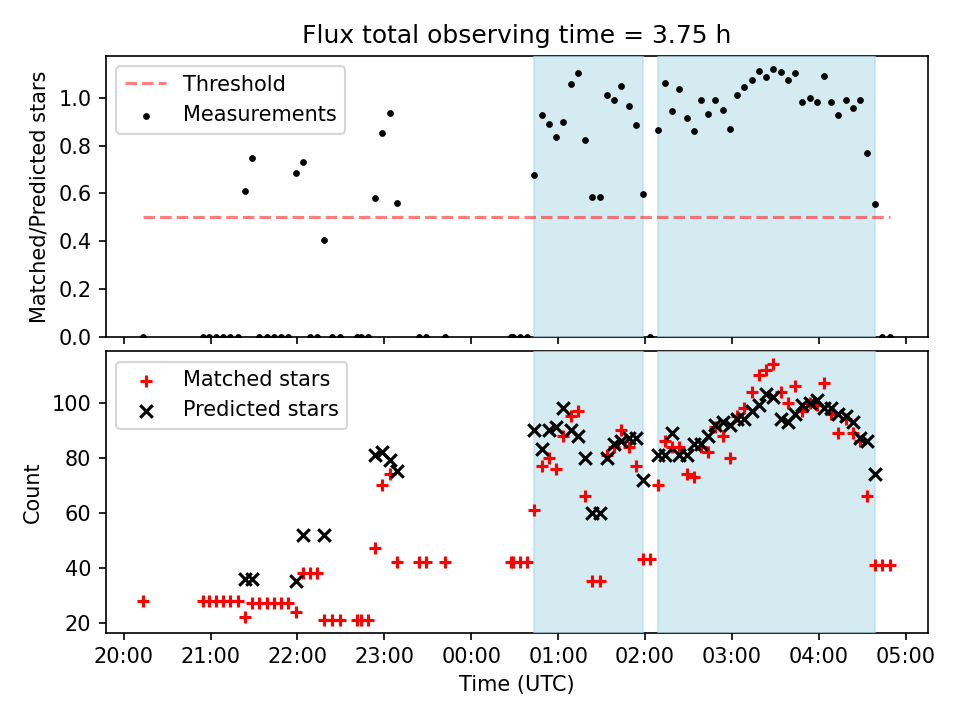 Flux total observing time = 3.75 h

Threshold
Measurements

Matched/Predicted stars

1.0
0.8
0.6
0.4
0.2
0.0

Matched stars
Predicted stars

Count

100
80
60
40
20

20:00 21:00 22:00 23:00 00:00 01:00 02:00 03:00 04:00 05:00
Time (UTC)